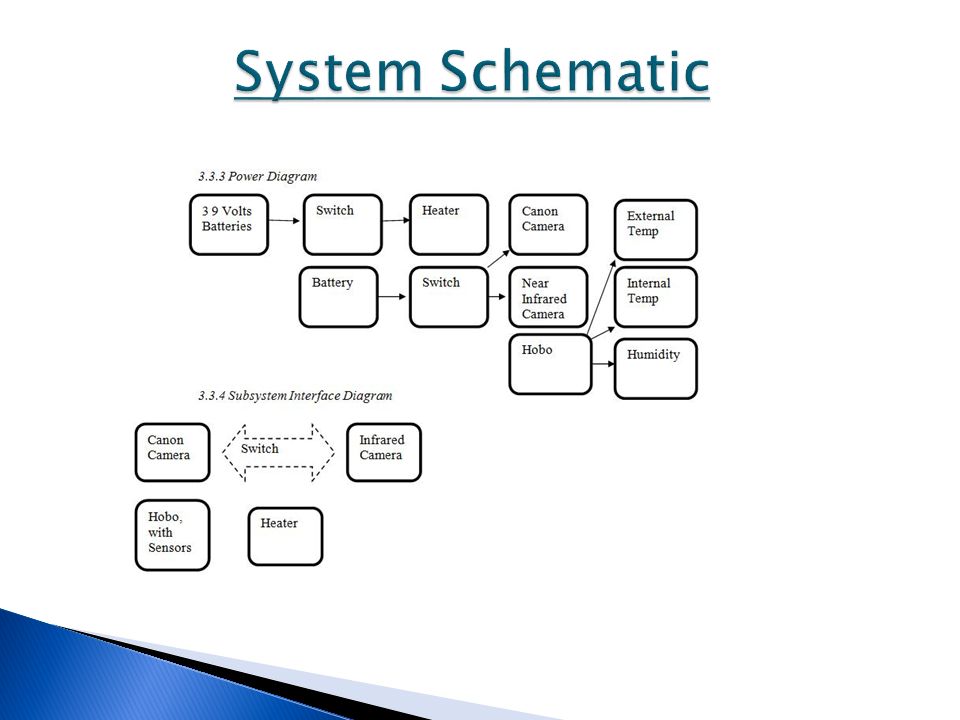 System Schematic

3.3.3 Power Diagram

3 9 Volts Batteries

Switch

Heater

Canon Camera

External Temp

Battery

Switch

Near Infrared Camera

Internal Temp

Hobo

Humidity

3.3.4 Subsystem Interface Diagram

Canon Camera

Switch

Infrared Camera

Hobo, with Sensors

Heater